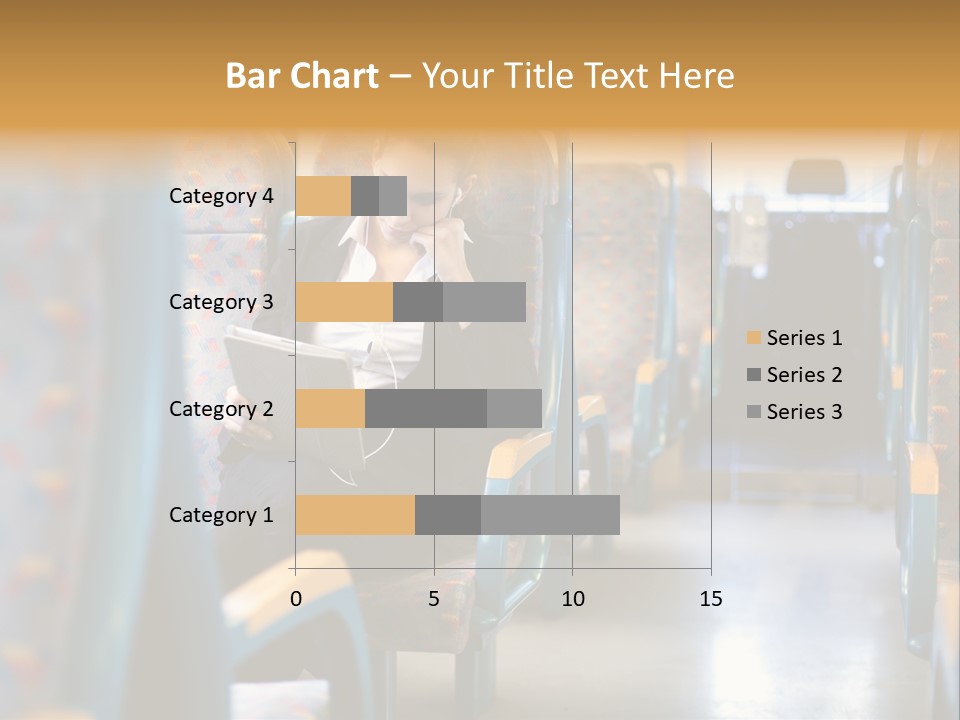 Bar Chart – Your Title Text Here

Category 4
Category 3
Category 2
Category 1

0
5
10
15

Series 1
Series 2
Series 3